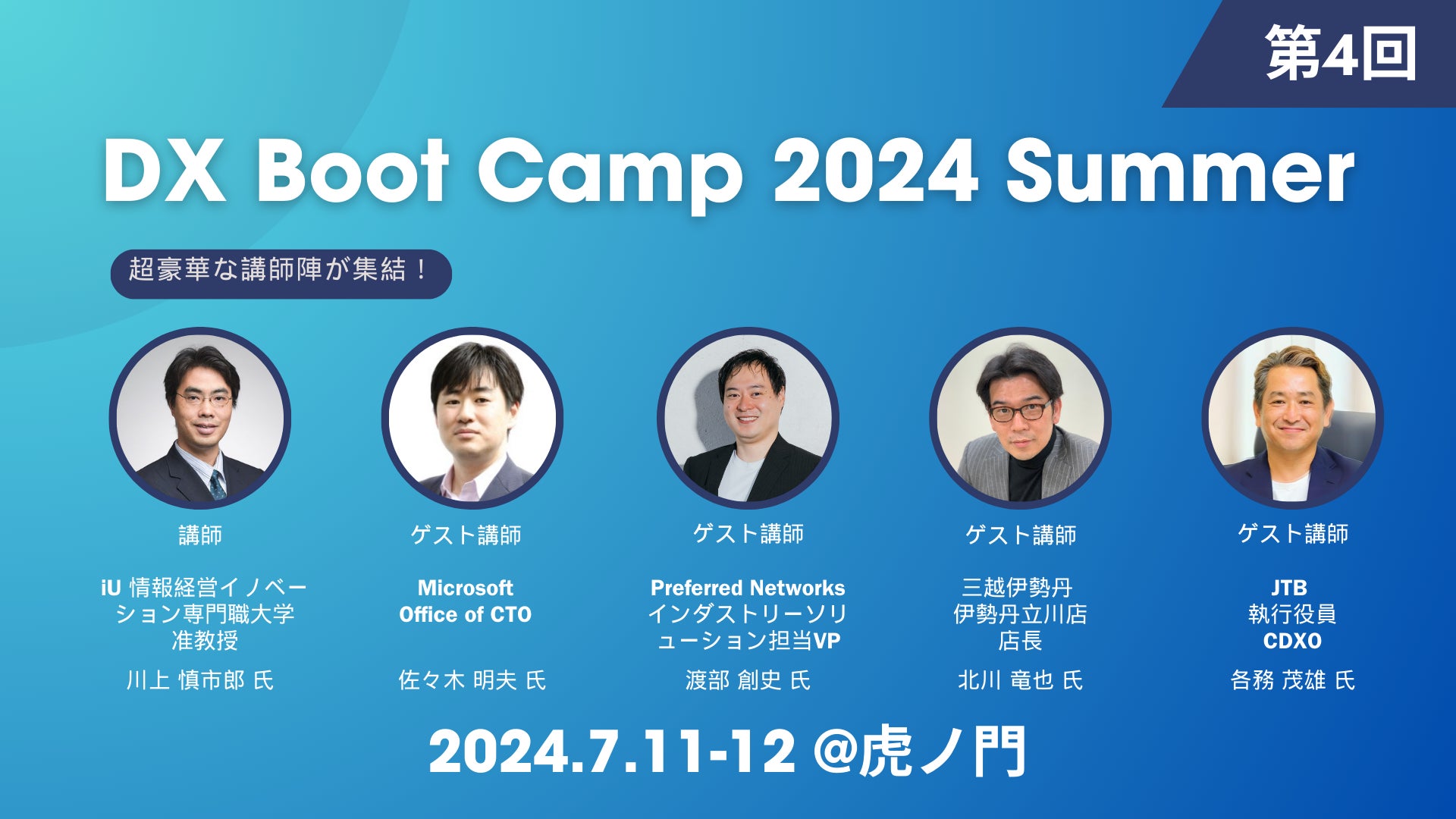 第4回

DX Boot Camp 2024 Summer

超豪華な講師陣が集結！

講師

iU 情報経営イノベーション専門職大学 准教授

川上 慎市郎 氏

ゲスト講師

Microsoft Office of CTO

佐々木 明夫 氏

ゲスト講師

Preferred Networks インダストリーソリューション担当VP

渡部 創史 氏

ゲスト講師

三越伊勢丹 伊勢丹立川店 店長

北川 竜也 氏

ゲスト講師

JTB 執行役員 CDXO

各務 茂雄 氏

2024.7.11-12 @虎ノ門